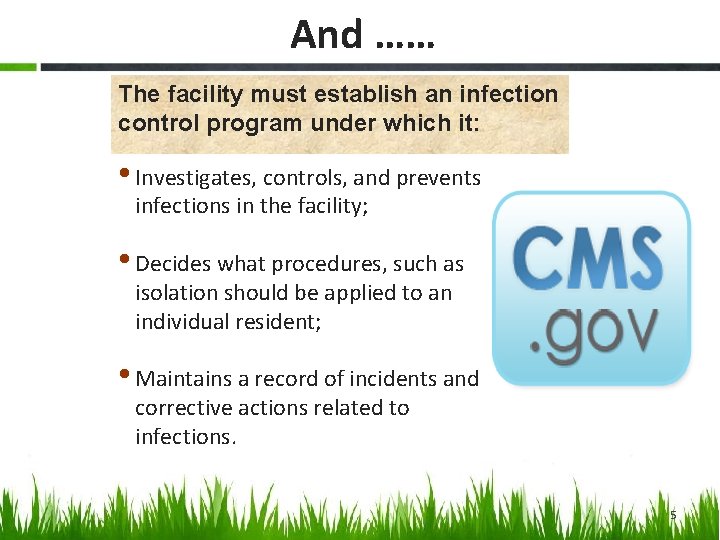 And ......

The facility must establish an infection control program under which it:

• Investigates, controls, and prevents infections in the facility;

• Decides what procedures, such as isolation should be applied to an individual resident;

• Maintains a record of incidents and corrective actions related to infections.

CMS .gov

5